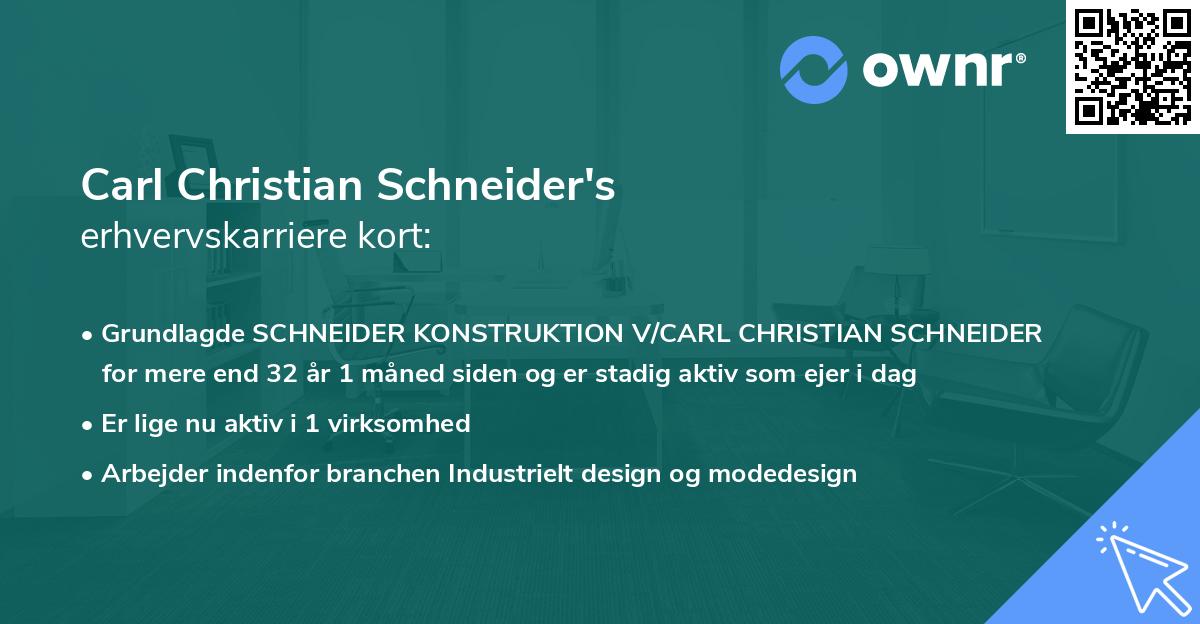 ownr®

Carl Christian Schneider's
erhvervskarriere kort:

• Grundlagde SCHNEIDER KONSTRUKTION V/CARL CHRISTIAN SCHNEIDER for mere end 32 år 1 måned siden og er stadig aktiv som ejer i dag

• Er lige nu aktiv i 1 virksomhed

• Arbejder indenfor branchen Industrielt design og modedesign